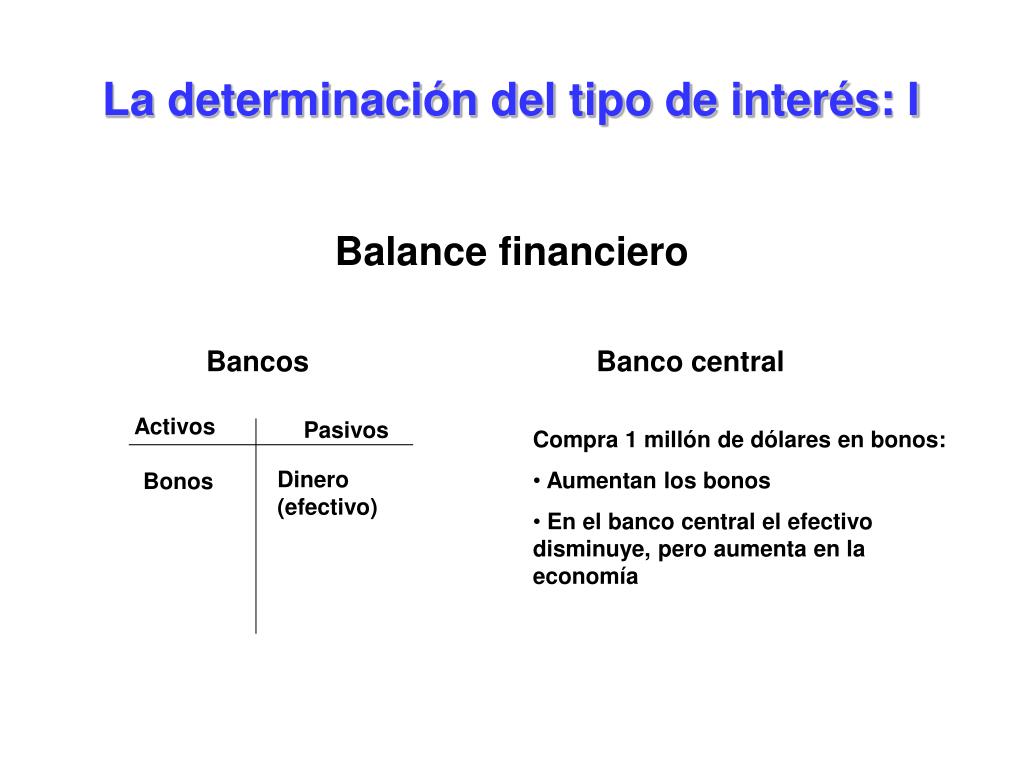 La determinación del tipo de interés: I

Balance financiero

Bancos

| Activos | Pasivos |
|---|---|
| Bonos | Dinero (efectivo) |

Banco central

Compra 1 millón de dólares en bonos:

• Aumentan los bonos

• En el banco central el efectivo disminuye, pero aumenta en la economía